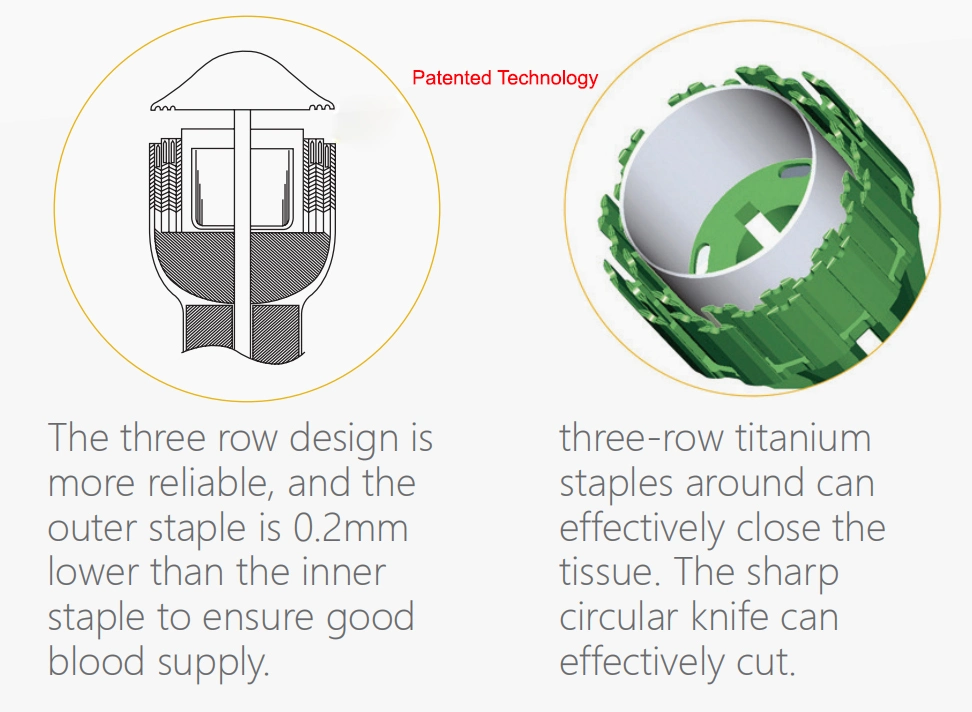 Patented Technology

The three row design is more reliable, and the outer staple is 0.2mm lower than the inner staple to ensure good blood supply.

three-row titanium staples around can effectively close the tissue. The sharp circular knife can effectively cut.